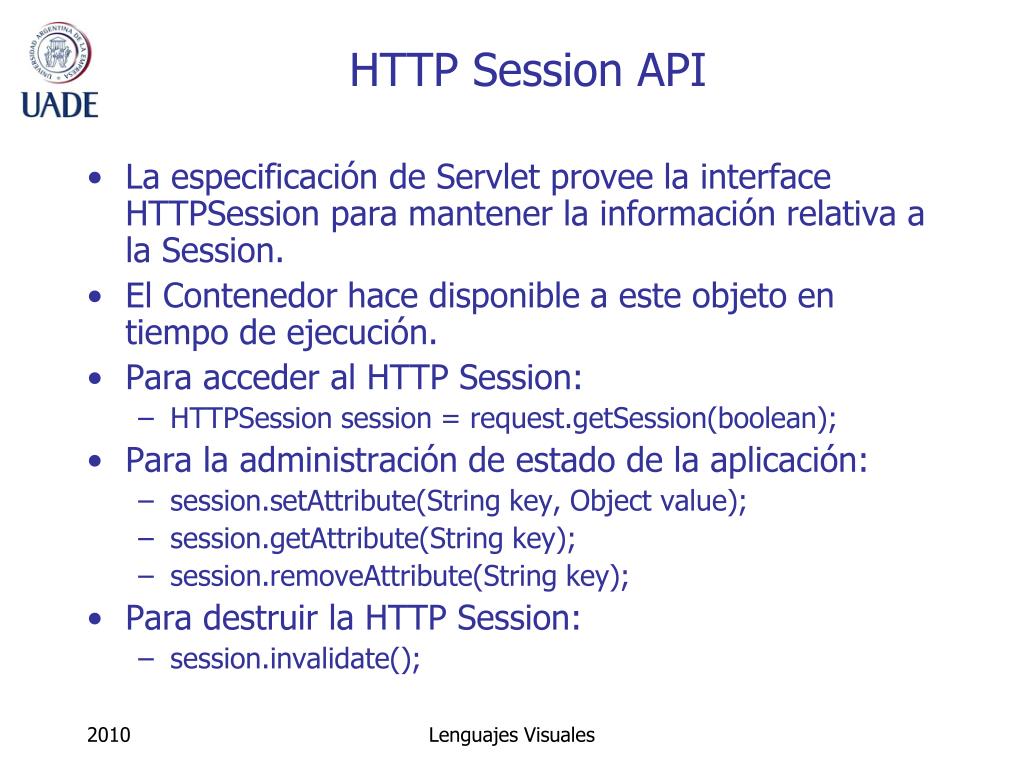 UNIVERSIDAD ARGENTINA DE LA EMPRESA
UADE

HTTP Session API

• La especificación de Servlet provee la interface HTTPSession para mantener la información relativa a la Session.
• El Contenedor hace disponible a este objeto en tiempo de ejecución.
• Para acceder al HTTP Session:
– HTTPSession session = request.getSession(boolean);
• Para la administración de estado de la aplicación:
– session.setAttribute(String key, Object value);
– session.getAttribute(String key);
– session.removeAttribute(String key);
• Para destruir la HTTP Session:
– session.invalidate();

2010

Lenguajes Visuales